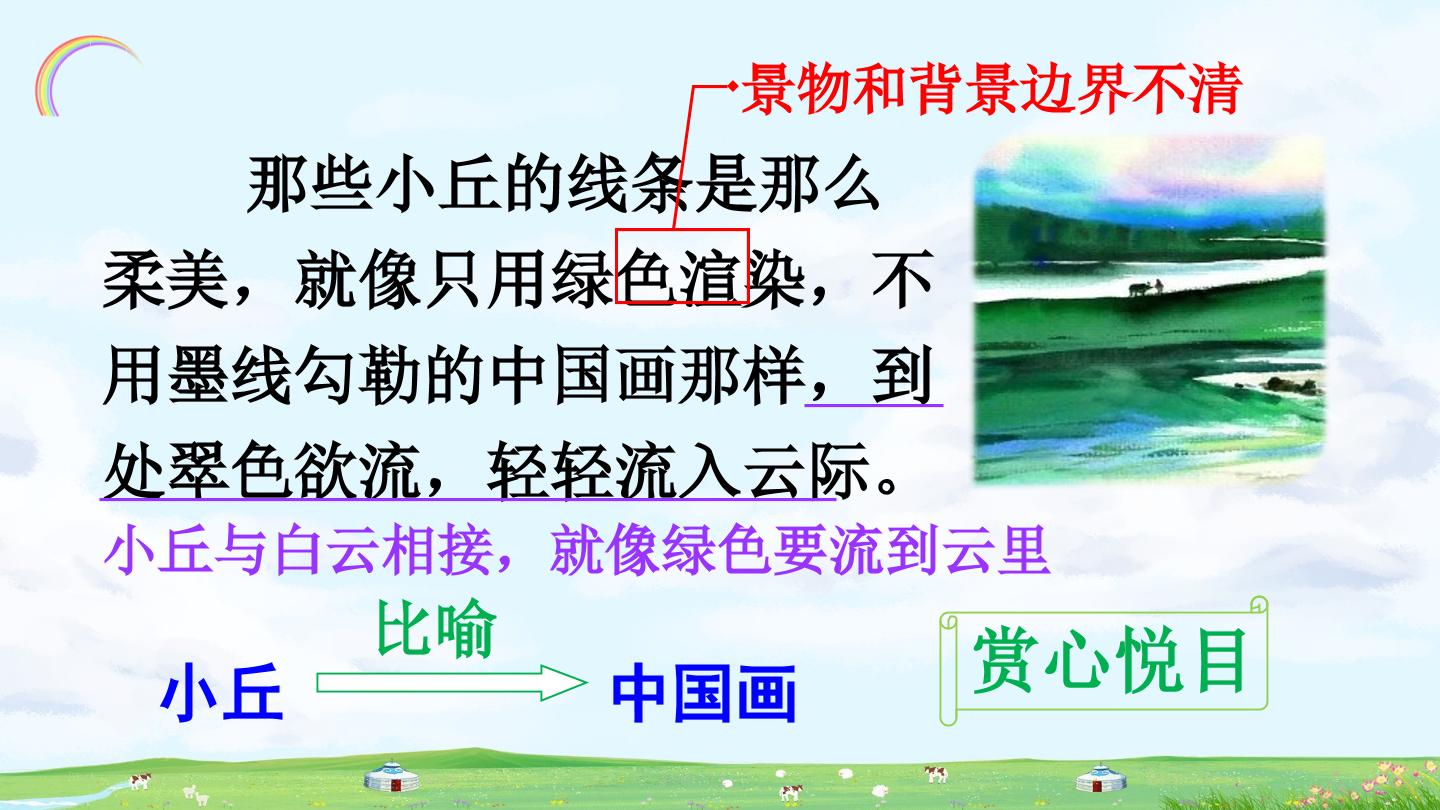 景物和背景边界不清

那些小丘的线条是那么柔美，就像只用绿色渲染，不用墨线勾勒的中国画那样，到处翠色欲流，轻轻流入云际。

小丘与白云相接，就像绿色要流到云里

比喻

小丘

中国画

赏心悦目